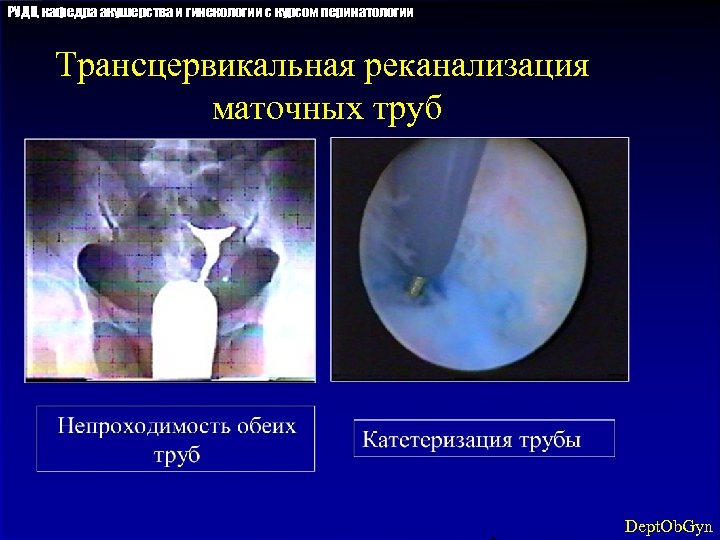 РУДН, кафедра акушерства и гинекологии с курсом перинатологии

Трансцервикальная реканализация маточных труб

Непроходимость обеих труб

Катетеризация трубы

DeptObGyn